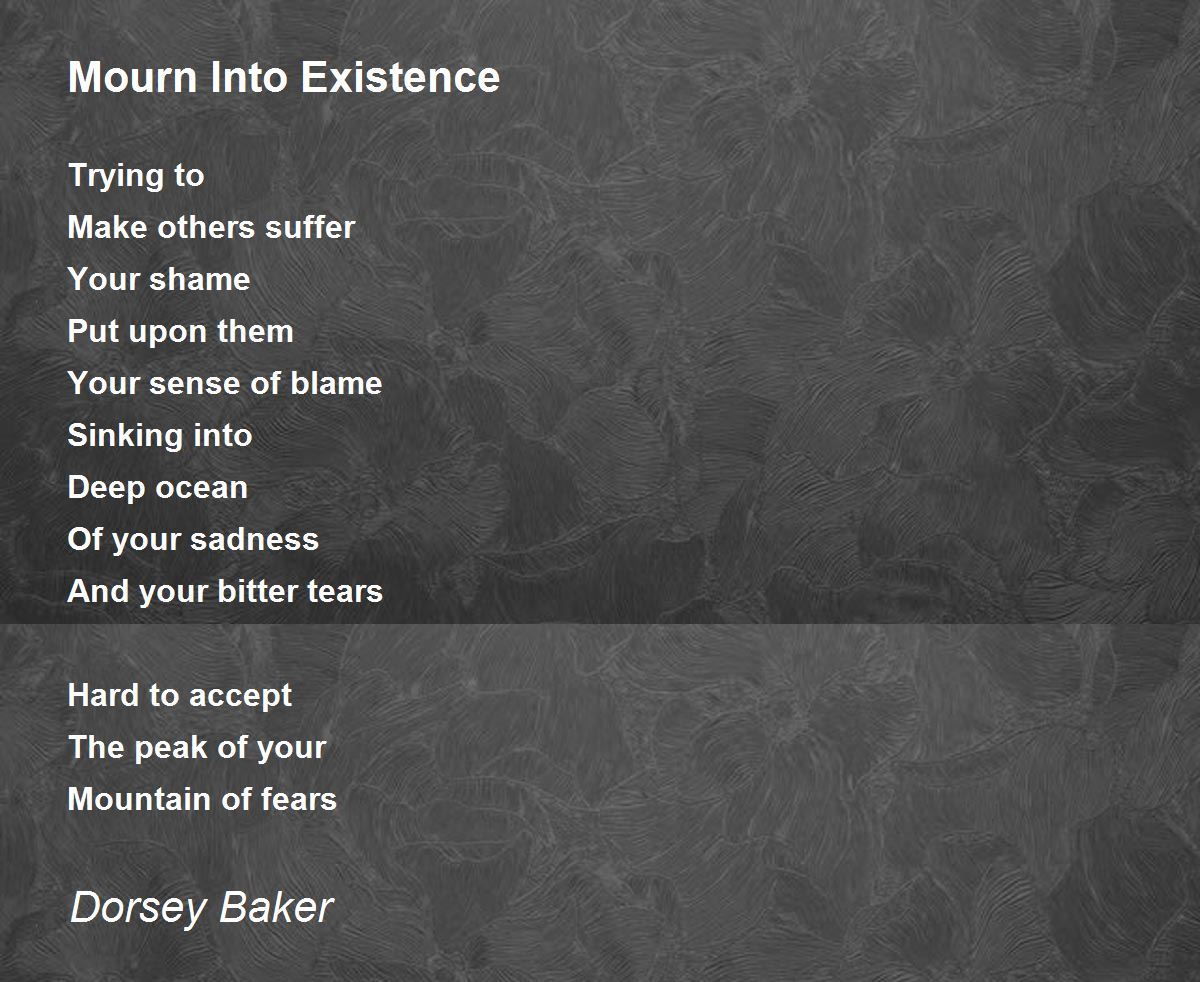 Mourn Into Existence

Trying to
Make others suffer
Your shame
Put upon them
Your sense of blame
Sinking into
Deep ocean
Of your sadness
And your bitter tears

Hard to accept
The peak of your
Mountain of fears

Dorsey Baker